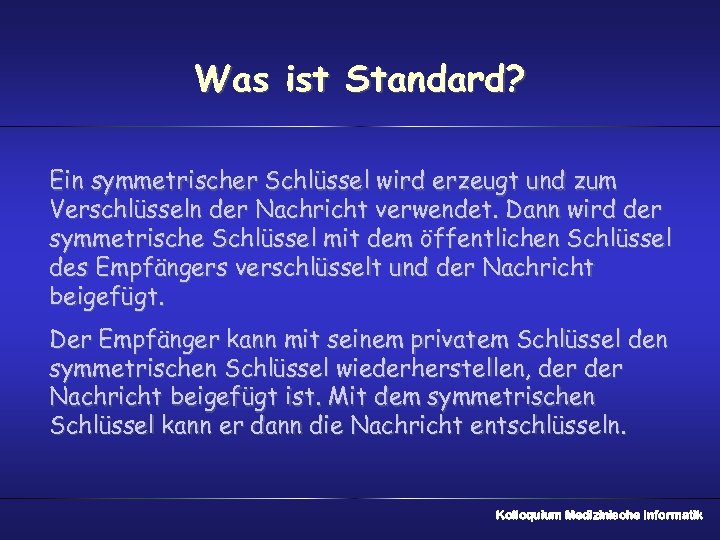 Was ist Standard?

Ein symmetrischer Schlüssel wird erzeugt und zum Verschlüsseln der Nachricht verwendet. Dann wird der symmetrische Schlüssel mit dem öffentlichen Schlüssel des Empfängers verschlüsselt und der Nachricht beigefügt.

Der Empfänger kann mit seinem privatem Schlüssel den symmetrischen Schlüssel wiederherstellen, der der Nachricht beigefügt ist. Mit dem symmetrischen Schlüssel kann er dann die Nachricht entschlüsseln.

Kolloquium Medizinische Informatik